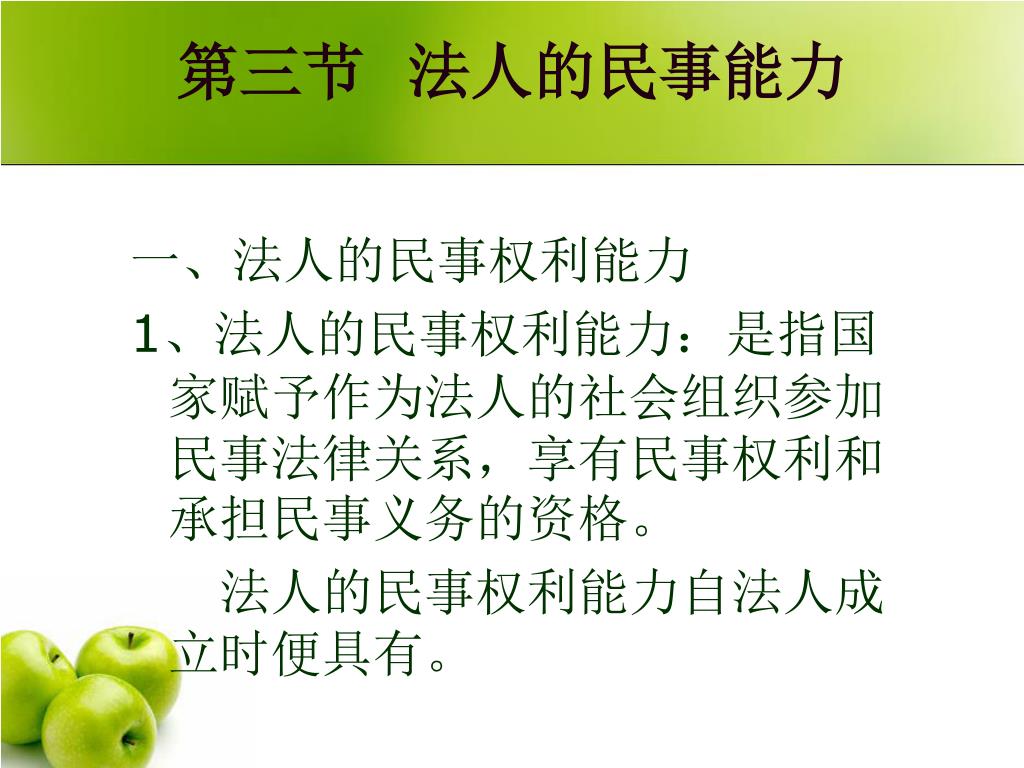 第三节 法人的民事能力

一、法人的民事权利能力

1、法人的民事权利能力：是指国家赋予作为法人的社会组织参加民事法律关系，享有民事权利和承担民事义务的资格。

法人的民事权利能力自法人成立时便具有。